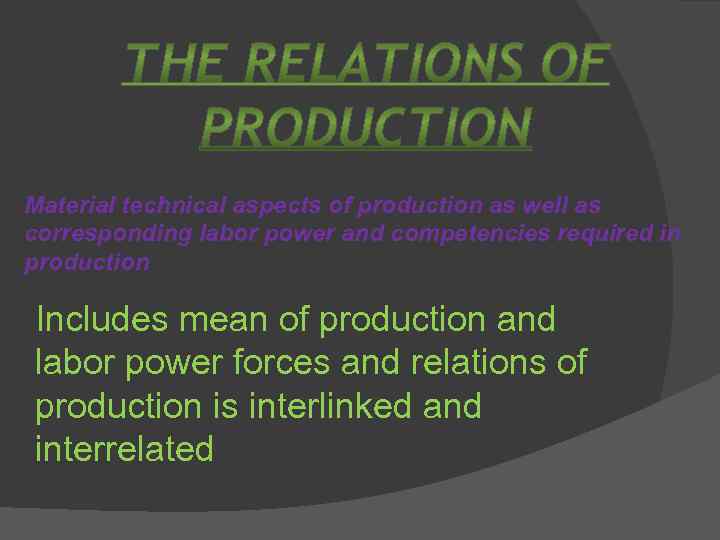 THE RELATIONS OF PRODUCTION

Material technical aspects of production as well as corresponding labor power and competencies required in production

Includes mean of production and labor power forces and relations of production is interlinked and interrelated